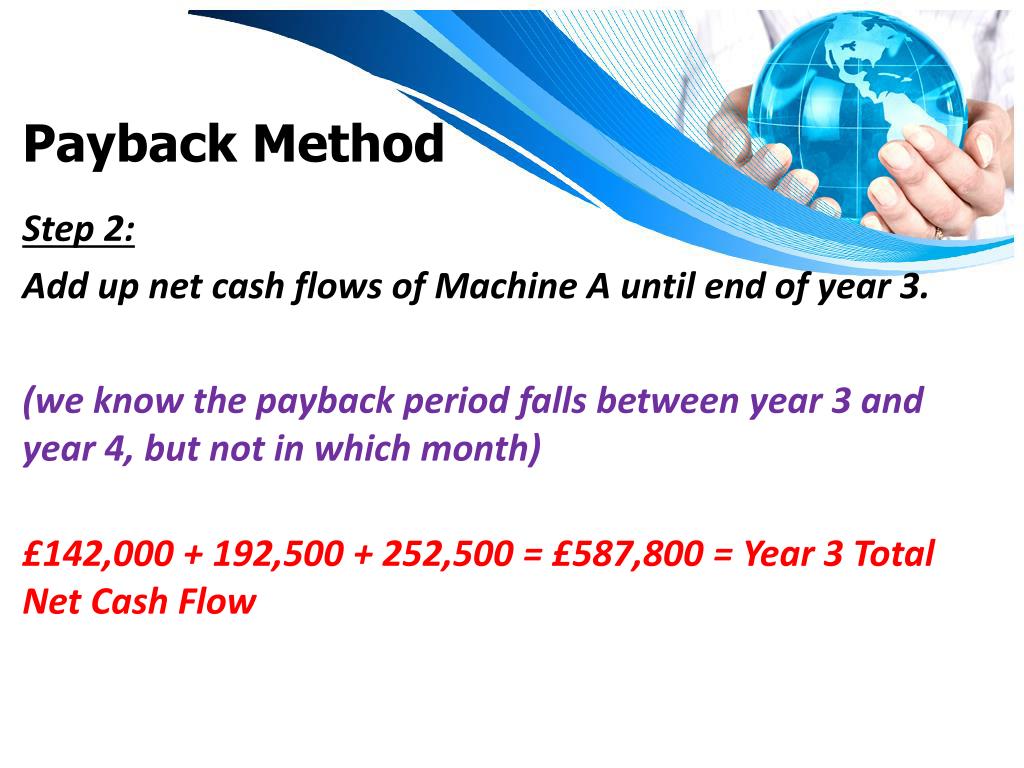 Payback Method

Step 2:

Add up net cash flows of Machine A until end of year 3.

(we know the payback period falls between year 3 and year 4, but not in which month)

£142,000 + 192,500 + 252,500 = £587,800 = Year 3 Total Net Cash Flow